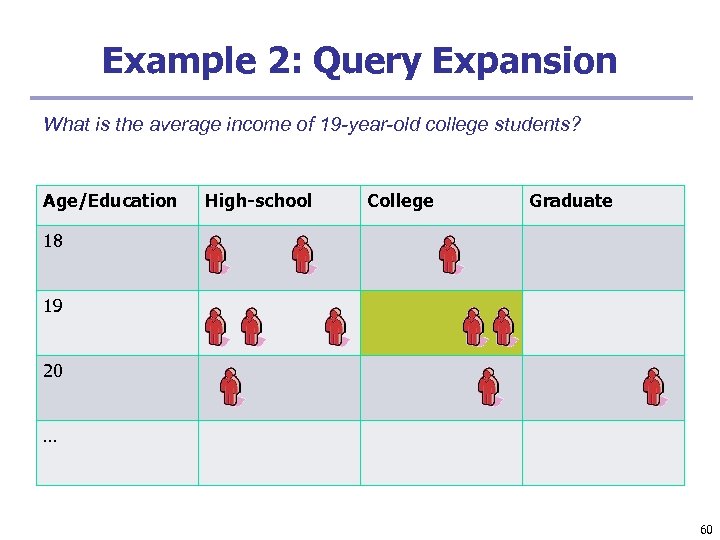 Example 2: Query Expansion

What is the average income of 19-year-old college students?

| Age/Education | High-school | College | Graduate |
|---|---|---|---|
| 18 | | | |
| 19 | | | |
| 20 | | | |
| ... | | | |

60